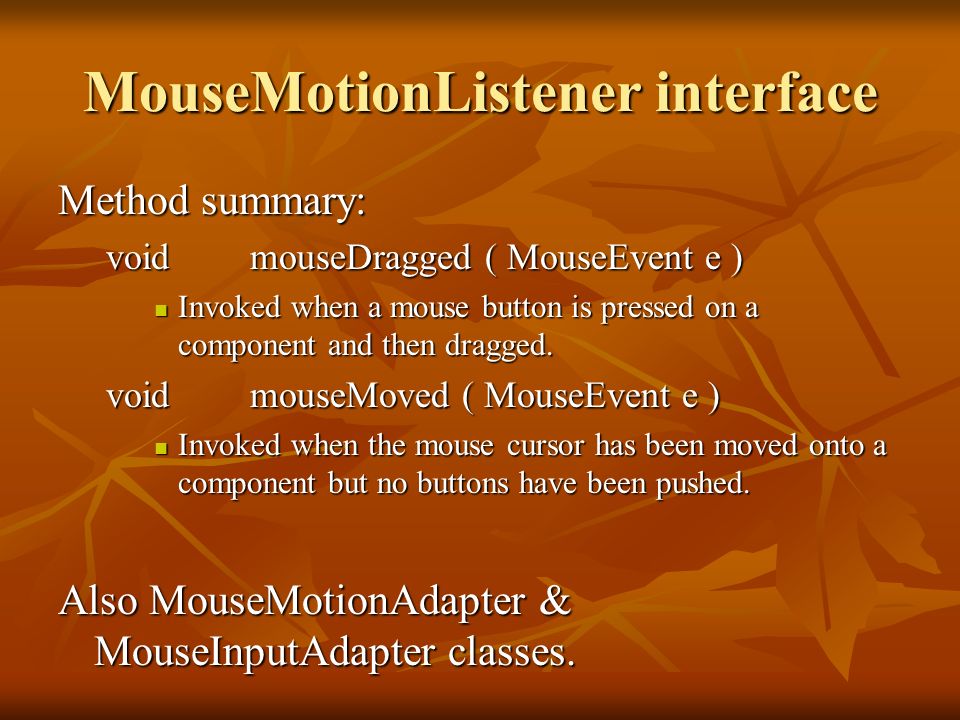 MouseMotionListener interface

Method summary:

void mouseDragged ( MouseEvent e )

Invoked when a mouse button is pressed on a component and then dragged.

void mouseMoved ( MouseEvent e )

Invoked when the mouse cursor has been moved onto a component but no buttons have been pushed.

Also MouseMotionAdapter & MouseInputAdapter classes.